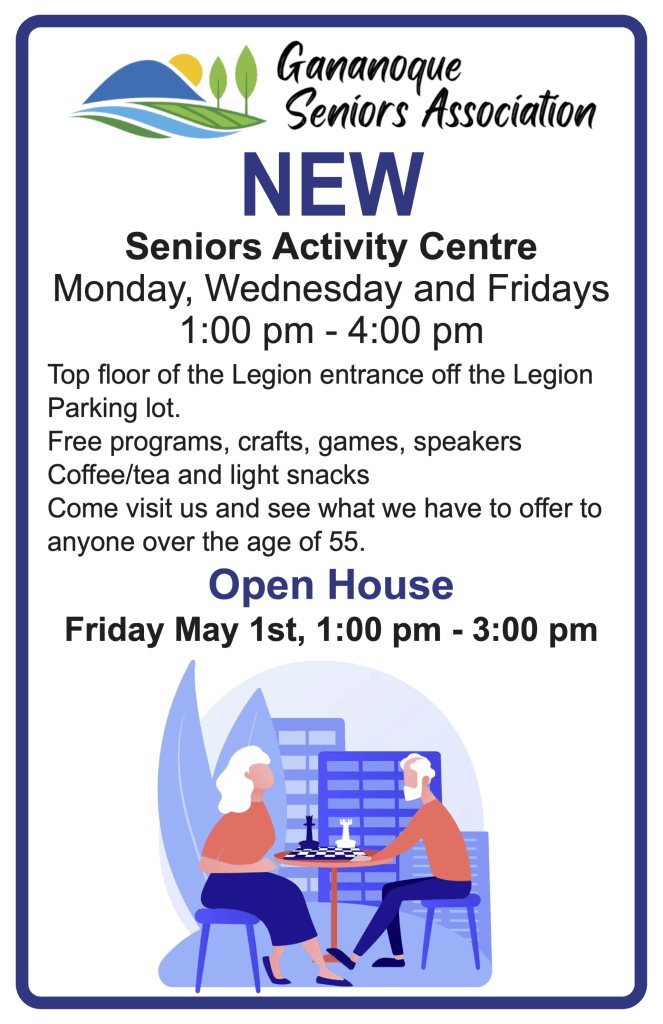 Gananoque Seniors Association

NEW

Seniors Activity Centre

Monday, Wednesday and Fridays

1:00 pm - 4:00 pm

Top floor of the Legion entrance off the Legion Parking lot.
Free programs, crafts, games, speakers
Coffee/tea and light snacks
Come visit us and see what we have to offer to anyone over the age of 55.

Open House

Friday May 1st, 1:00 pm - 3:00 pm